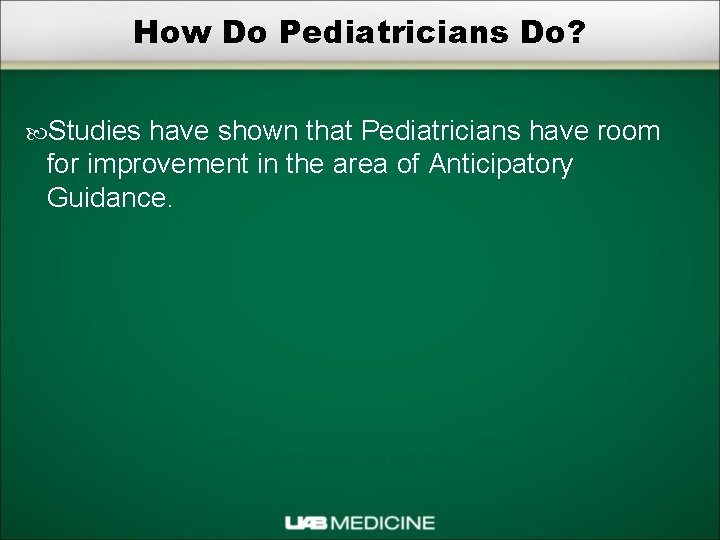 How Do Pediatricians Do?

Studies have shown that Pediatricians have room for improvement in the area of Anticipatory Guidance.

UAB MEDICINE